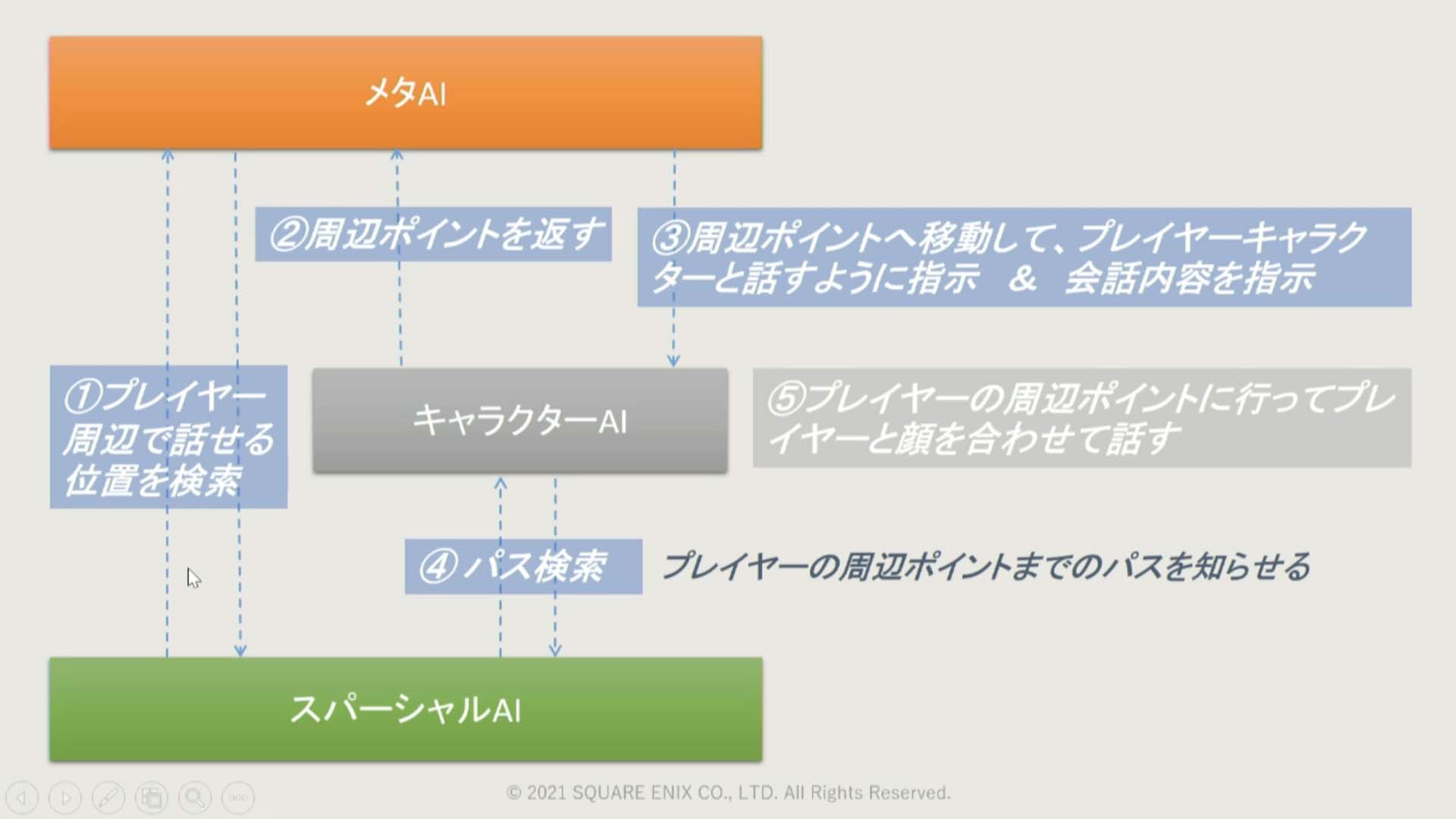 メタAI

②周辺ポイントを返す

③周辺ポイントへ移動して、プレイヤーキャラクターと話すように指示　&　会話内容を指示

①プレイヤー周辺で話せる位置を検索

キャラクターAI

⑤プレイヤーの周辺ポイントに行ってプレイヤーと顔を合わせて話す

④パス検索

プレイヤーの周辺ポイントまでのパスを知らせる

スパーシャルAI

© 2021 SQUARE ENIX CO., LTD. All Rights Reserved.